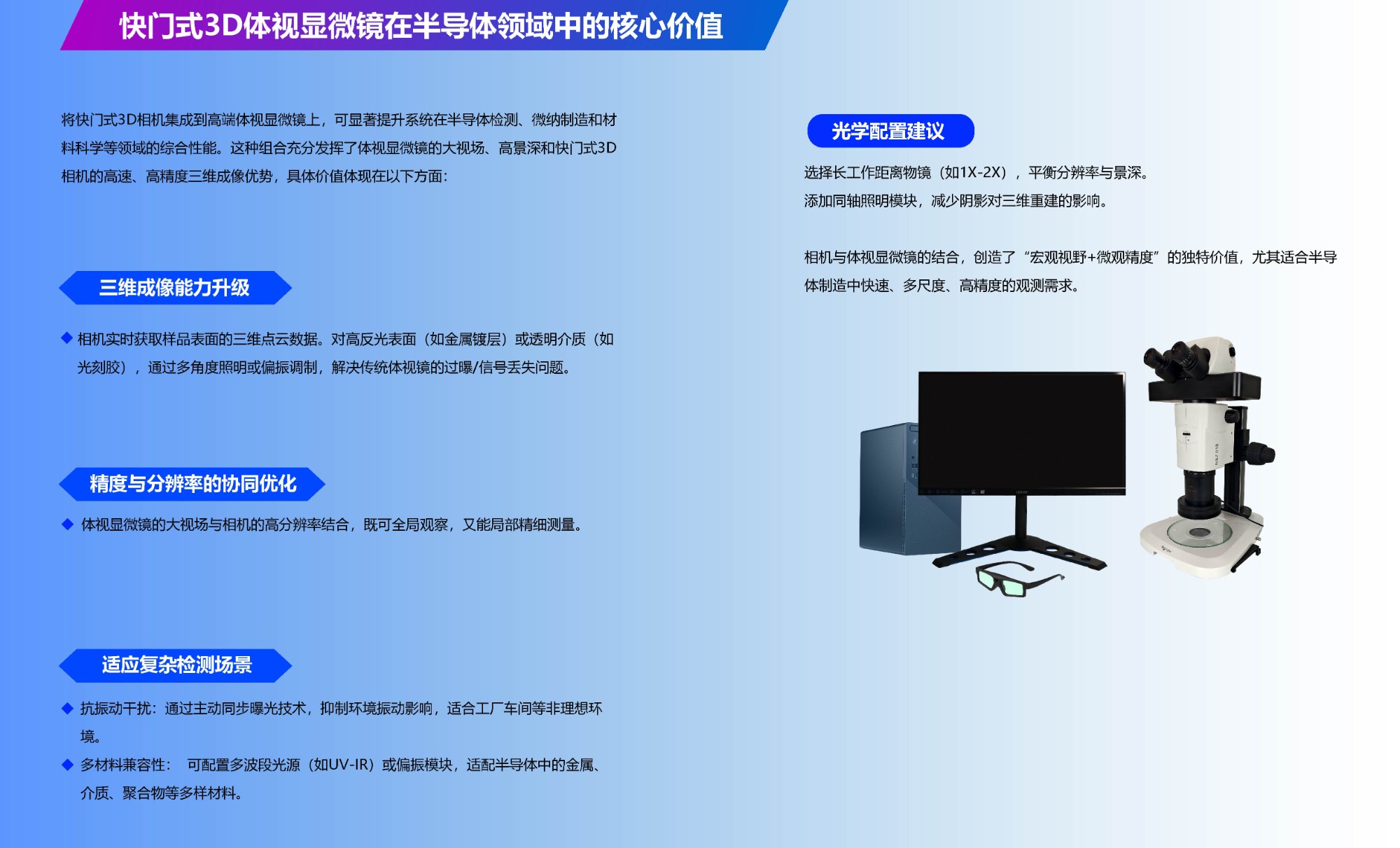 快门式3D体视显微镜在半导体领域中的核心价值

将快门式3D相机集成到高端体视显微镜上，可显著提升系统在半导体检测、微纳制造和材料科学等领域的综合性能。这种组合充分发挥了体视显微镜的大视场、高景深和快门式3D相机的高速、高精度三维成像优势，具体价值体现在以下方面：

三维成像能力升级

◆ 相机实时获取样品表面的三维点云数据。对高反光表面（如金属镀层）或透明介质（如光刻胶），通过多角度照明或偏振调制，解决传统体视镜的过曝/信号丢失问题。

精度与分辨率的协同优化

◆ 体视显微镜的大视场与相机的高分辨率结合，既可全局观察，又能局部精细测量。

适应复杂检测场景

◆ 抗振动干扰：通过主动同步曝光技术，抑制环境振动影响，适合工厂车间等非理想环境。
◆ 多材料兼容性： 可配置多波段光源（如UV-IR）或偏振模块，适配半导体中的金属、介质、聚合物等多样材料。

光学配置建议

选择长工作距离物镜（如1X-2X），平衡分辨率与景深。
添加同轴照明模块，减少阴影对三维重建的影响。

相机与体视显微镜的结合，创造了“宏观视野+微观精度”的独特价值，尤其适合半导体制造中快速、多尺度、高精度的观测需求。